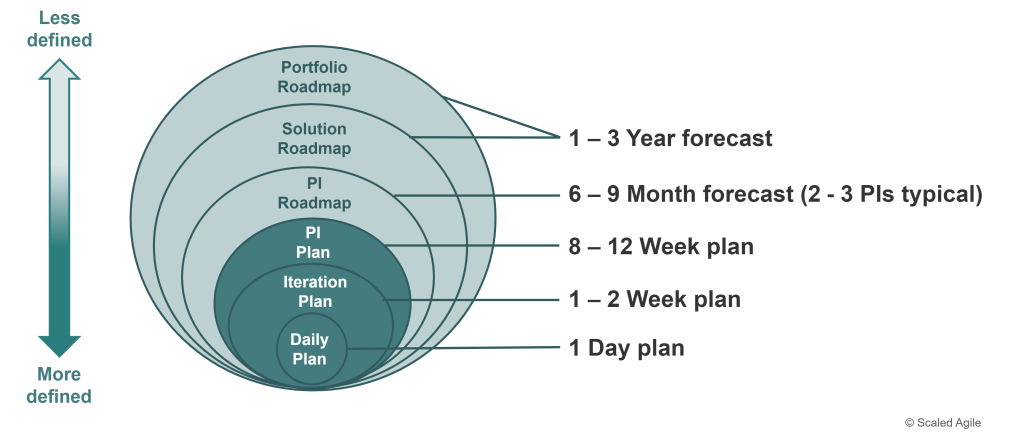 Less defined

More defined

Portfolio Roadmap

Solution Roadmap

PI Roadmap

PI Plan

Iteration Plan

Daily Plan

1 – 3 Year forecast

6 – 9 Month forecast (2 - 3 PIs typical)

8 – 12 Week plan

1 – 2 Week plan

1 Day plan

© Scaled Agile